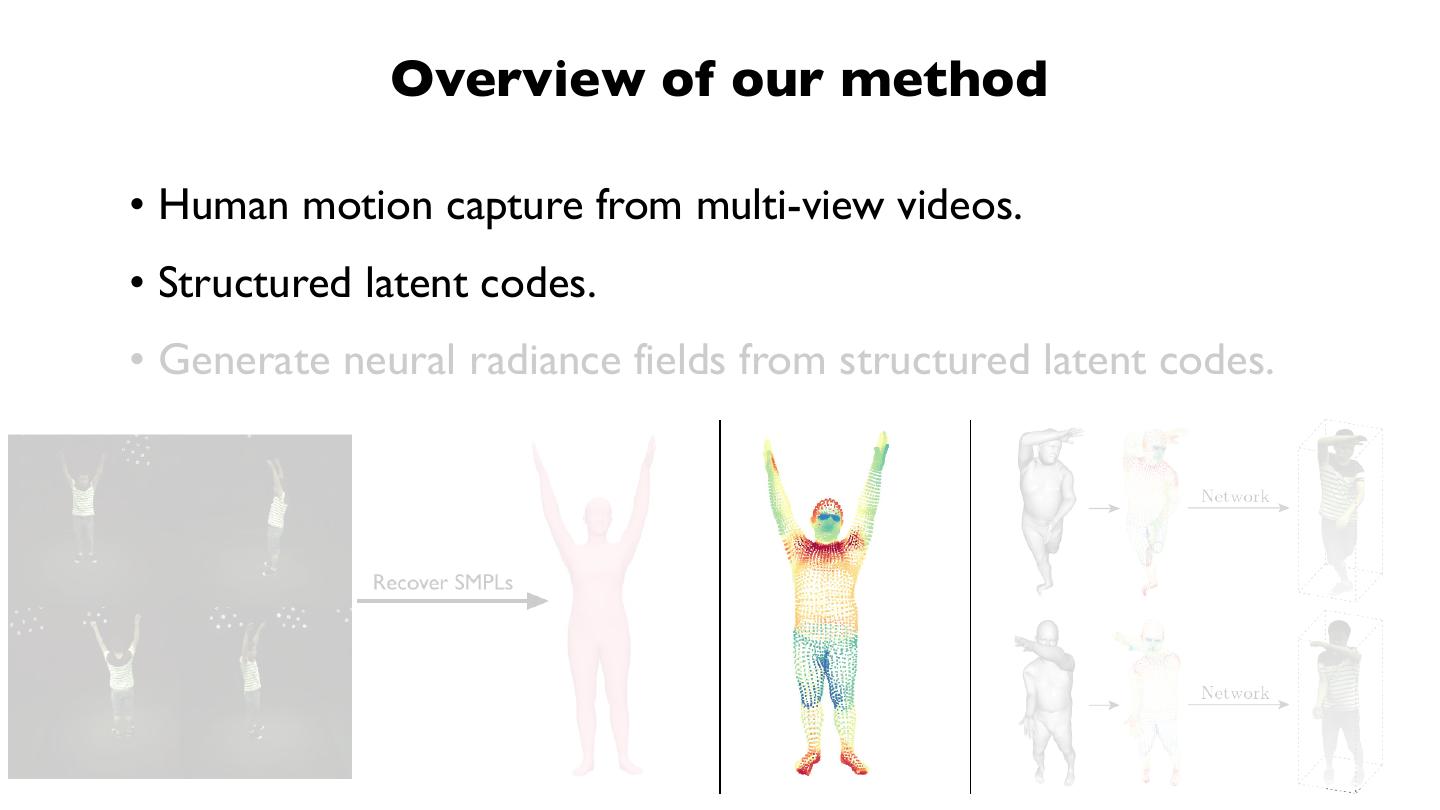 Overview of our method

• Human motion capture from multi-view videos.

• Structured latent codes.

• Generate neural radiance fields from structured latent codes.

Recover SMPLs

Network

Network